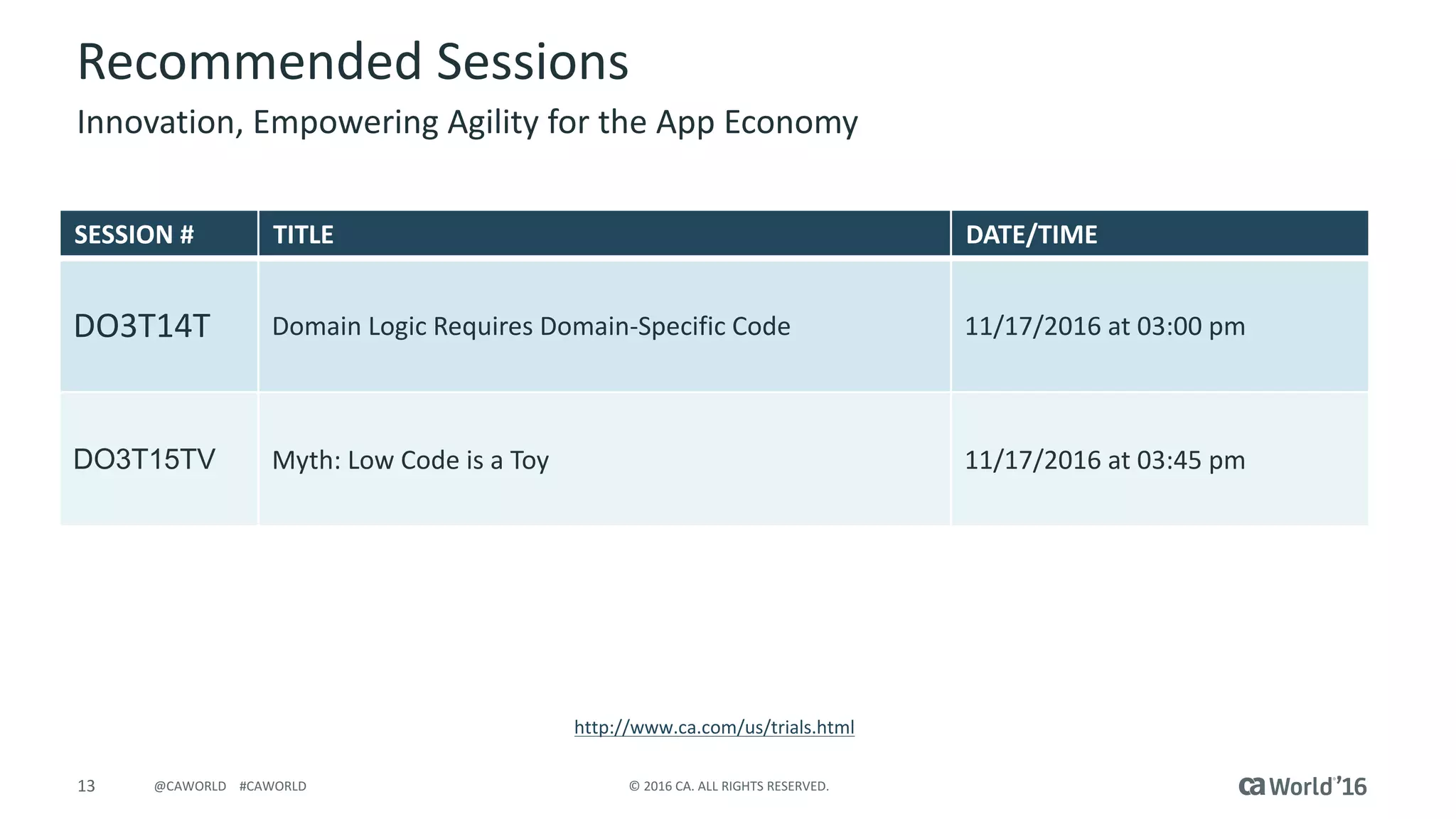 Recommended Sessions

Innovation, Empowering Agility for the App Economy

| SESSION # | TITLE | DATE/TIME |
|---|---|---|
| DO3T14T | Domain Logic Requires Domain-Specific Code | 11/17/2016 at 03:00 pm |
| DO3T15TV | Myth: Low Code is a Toy | 11/17/2016 at 03:45 pm |

http://www.ca.com/us/trials.html

13 @CAWORLD #CAWORLD © 2016 CA. ALL RIGHTS RESERVED. ca World'16